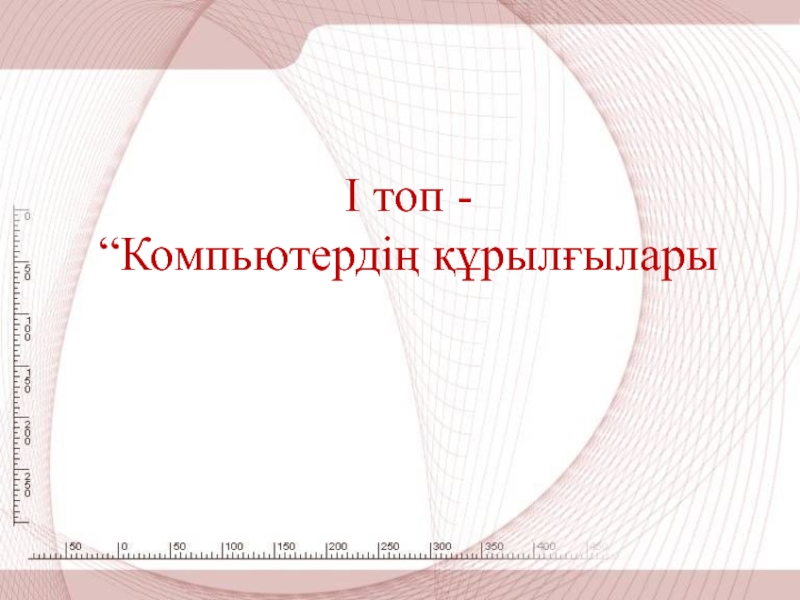 І топ -
“Компьютердің құрылғылары

0
50
100
150
200
250

50 0 50 100 150 200 250 300 350 400 450